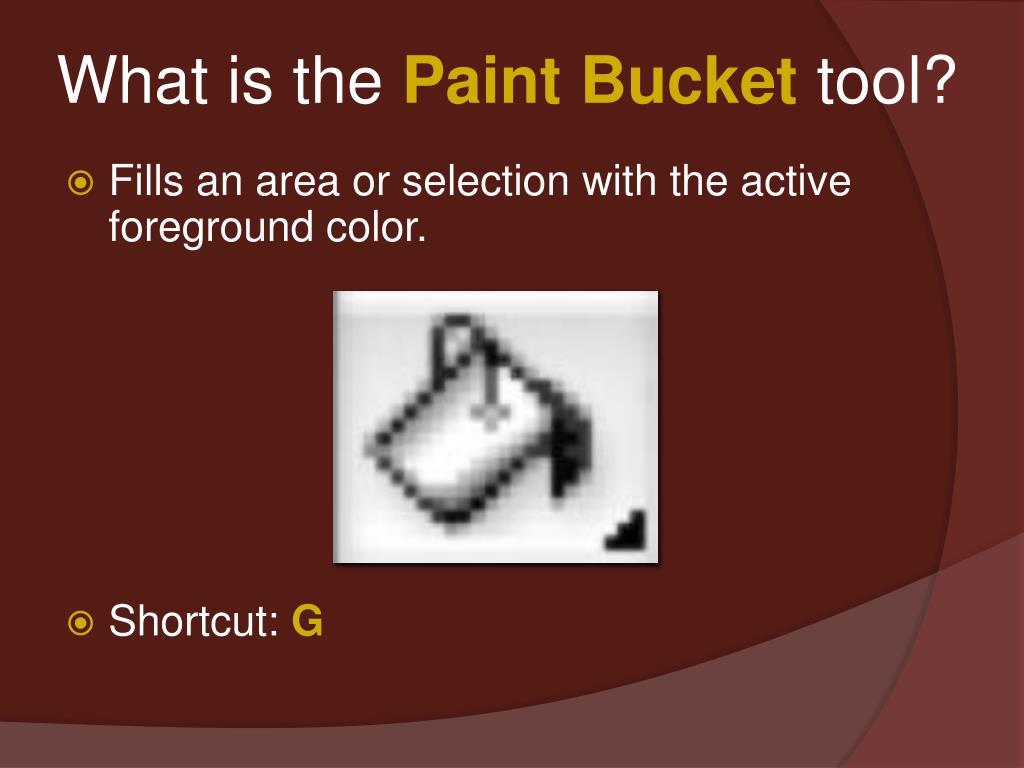 What is the Paint Bucket tool?

Fills an area or selection with the active foreground color.

Shortcut: G